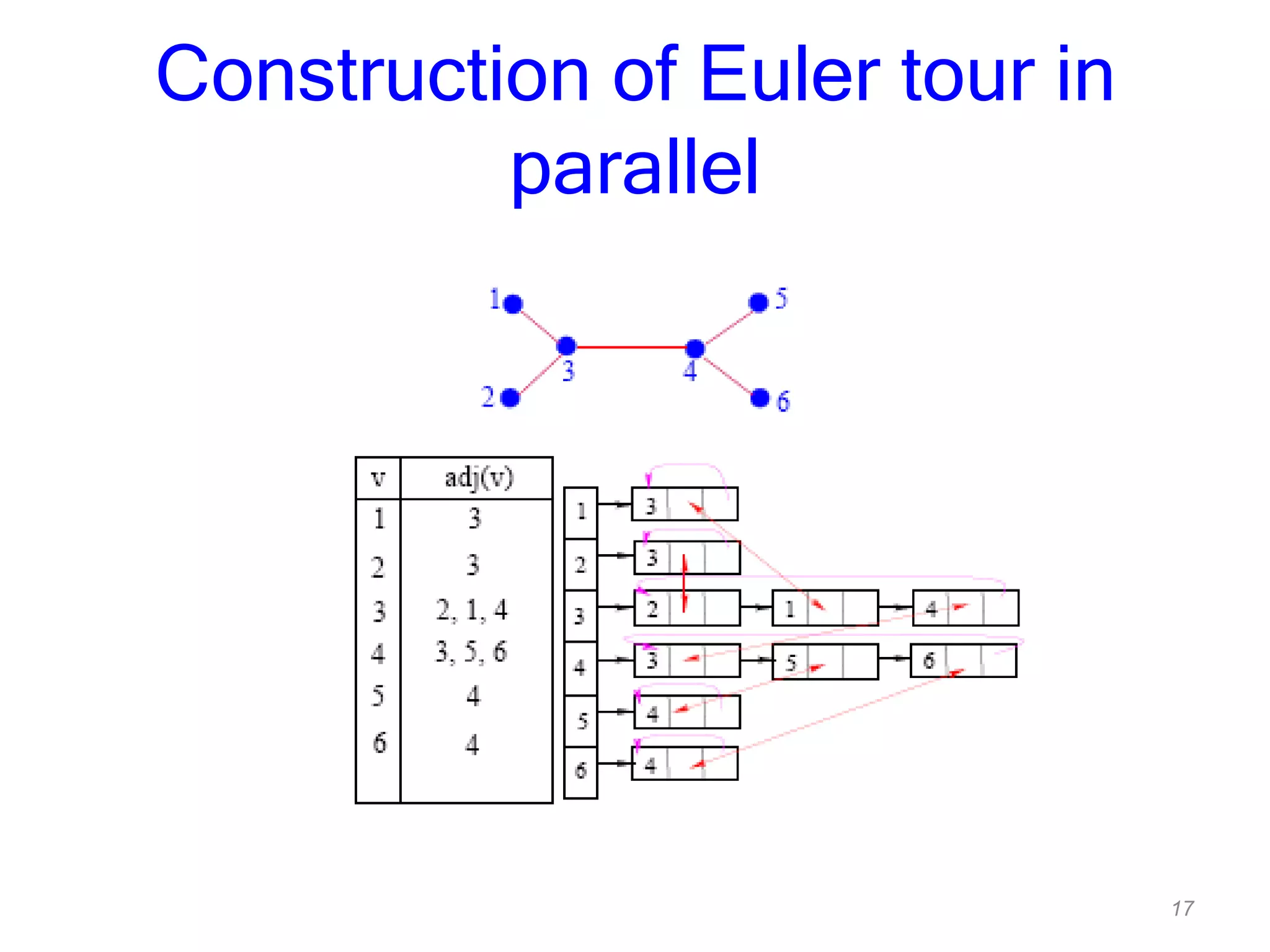 Construction of Euler tour in parallel

1
5
3
4
2
6

| v | adj(v) |
|---|---|
| 1 | 3 |
| 2 | 3 |
| 3 | 2, 1, 4 |
| 4 | 3, 5, 6 |
| 5 | 4 |
| 6 | 4 |

1
3
2
3
3
2
1
4
4
3
5
6
5
4
6
4

17